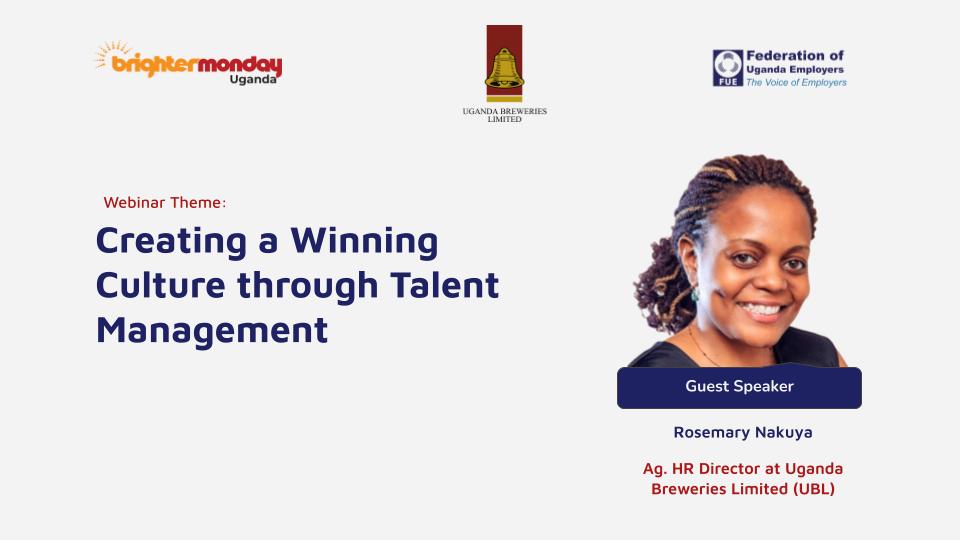 brightermonday Uganda

UGANDA BREWERIES LIMITED

FUE Federation of Uganda Employers The Voice of Employers

Webinar Theme:

Creating a Winning Culture through Talent Management

Guest Speaker

Rosemary Nakuya

Ag. HR Director at Uganda Breweries Limited (UBL)